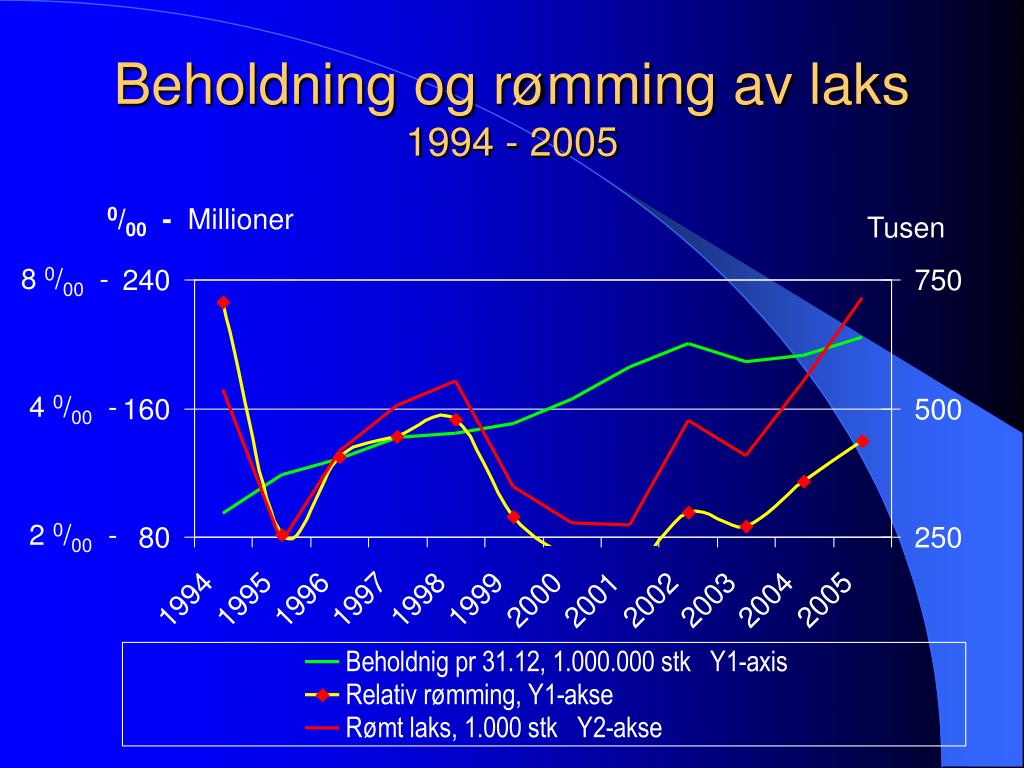 Beholdning og rømming av laks
1994 - 2005

$^0/_{00}$ - Millioner

Tusen

8 $^0/_{00}$ - 240

4 $^0/_{00}$ - 160

2 $^0/_{00}$ - 80

750

500

250

1994 1995 1996 1997 1998 1999 2000 2001 2002 2003 2004 2005

Beholdnig pr 31.12, 1.000.000 stk Y1-axis
Relativ rømming, Y1-akse
Rømt laks, 1.000 stk Y2-akse